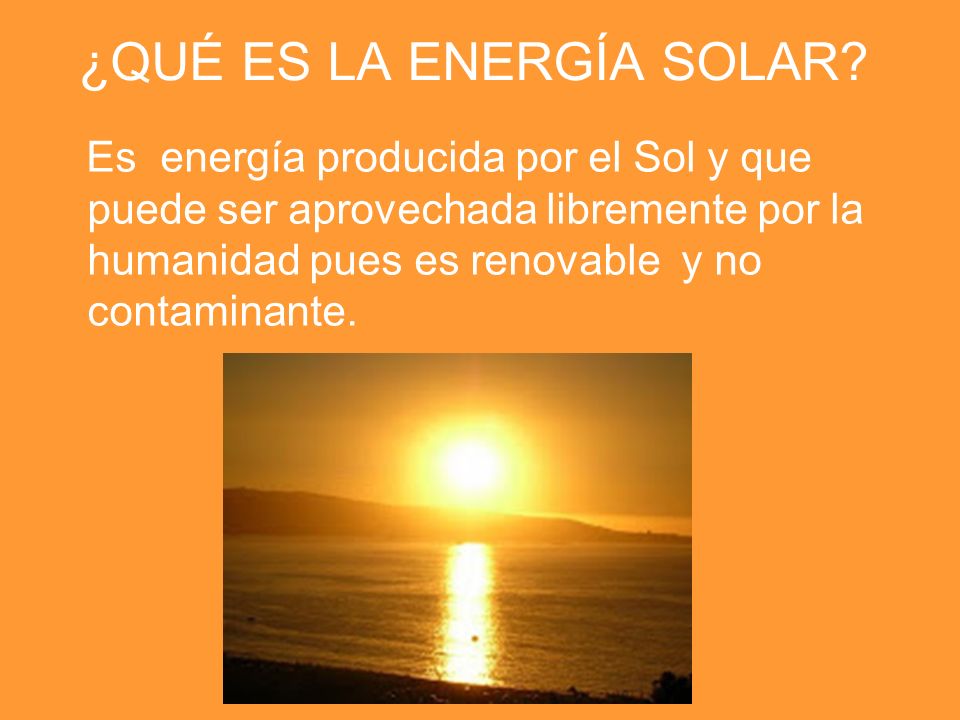 ¿QUÉ ES LA ENERGÍA SOLAR?

Es energía producida por el Sol y que puede ser aprovechada libremente por la humanidad pues es renovable y no contaminante.